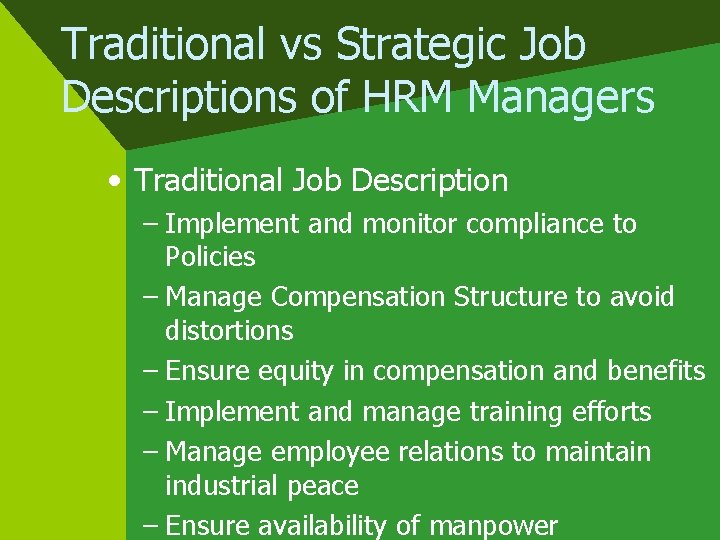 Traditional vs Strategic Job Descriptions of HRM Managers

• Traditional Job Description
– Implement and monitor compliance to Policies
– Manage Compensation Structure to avoid distortions
– Ensure equity in compensation and benefits
– Implement and manage training efforts
– Manage employee relations to maintain industrial peace
– Ensure availability of manpower